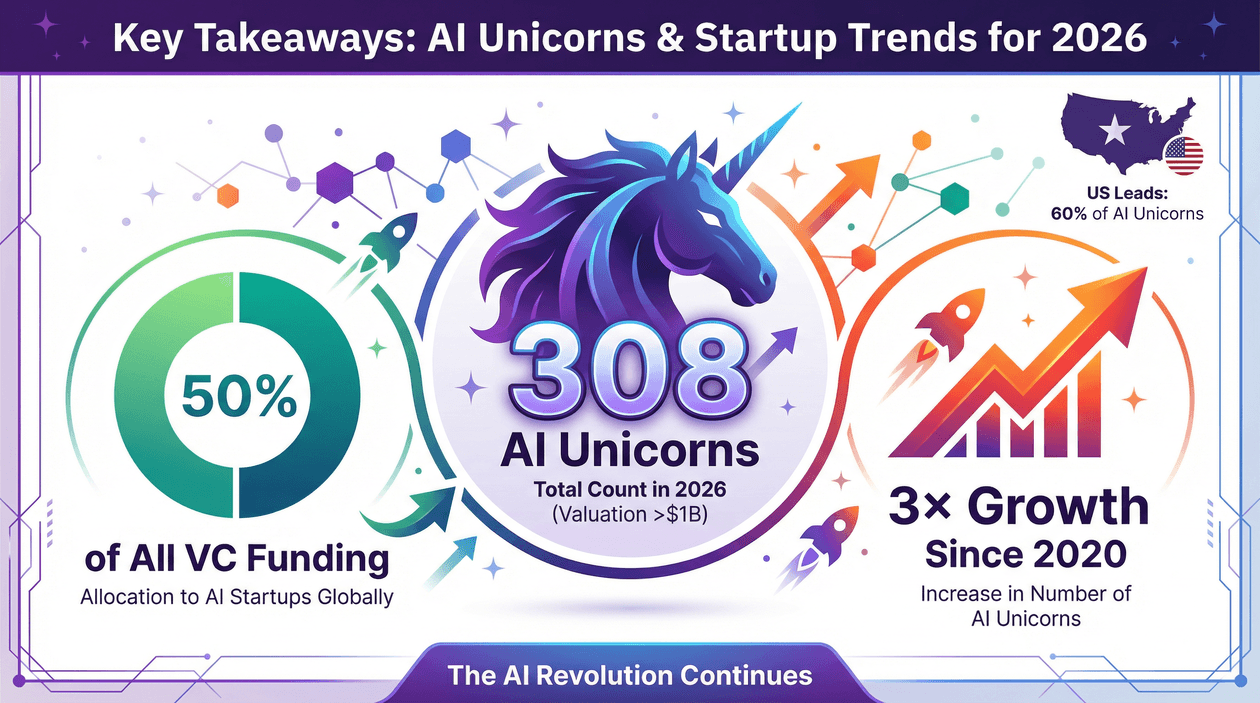 Key Takeaways: AI Unicorns & Startup Trends for 2026

US Leads:
60% of AI Unicorns

50%

of All VC Funding
Allocation to AI Startups Globally

308
AI Unicorns
Total Count in 2026
(Valuation >$1B)

3× Growth
Since 2020
Increase in Number of AI Unicorns

The AI Revolution Continues